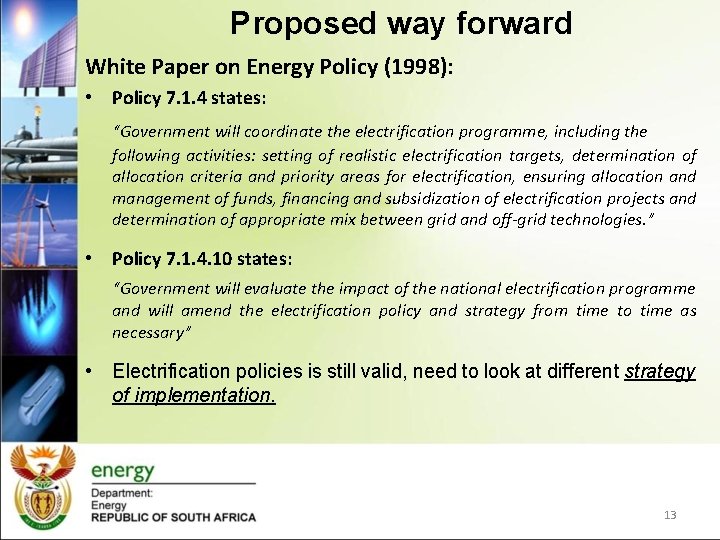 Proposed way forward

White Paper on Energy Policy (1998):

• Policy 7.1.4 states:

"Government will coordinate the electrification programme, including the following activities: setting of realistic electrification targets, determination of allocation criteria and priority areas for electrification, ensuring allocation and management of funds, financing and subsidization of electrification projects and determination of appropriate mix between grid and off-grid technologies."

• Policy 7.1.4.10 states:

"Government will evaluate the impact of the national electrification programme and will amend the electrification policy and strategy from time to time as necessary"

• Electrification policies is still valid, need to look at different strategy of implementation.

energy
Department:
Energy
REPUBLIC OF SOUTH AFRICA

13